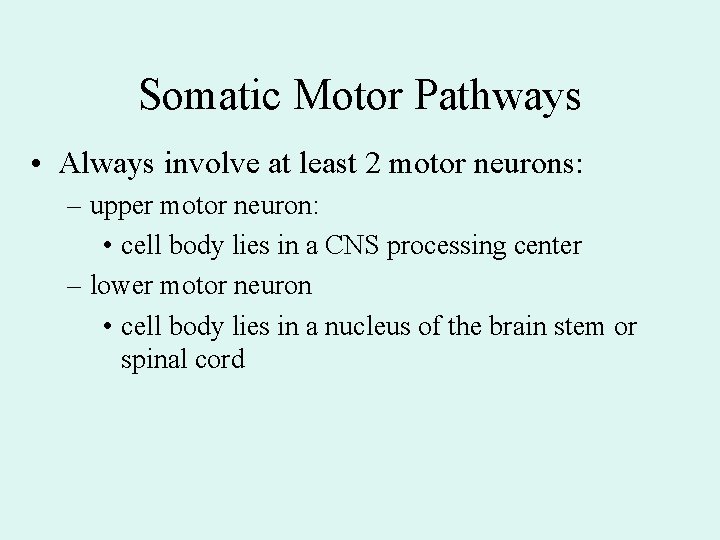 Somatic Motor Pathways

• Always involve at least 2 motor neurons:
– upper motor neuron:
• cell body lies in a CNS processing center
– lower motor neuron
• cell body lies in a nucleus of the brain stem or spinal cord